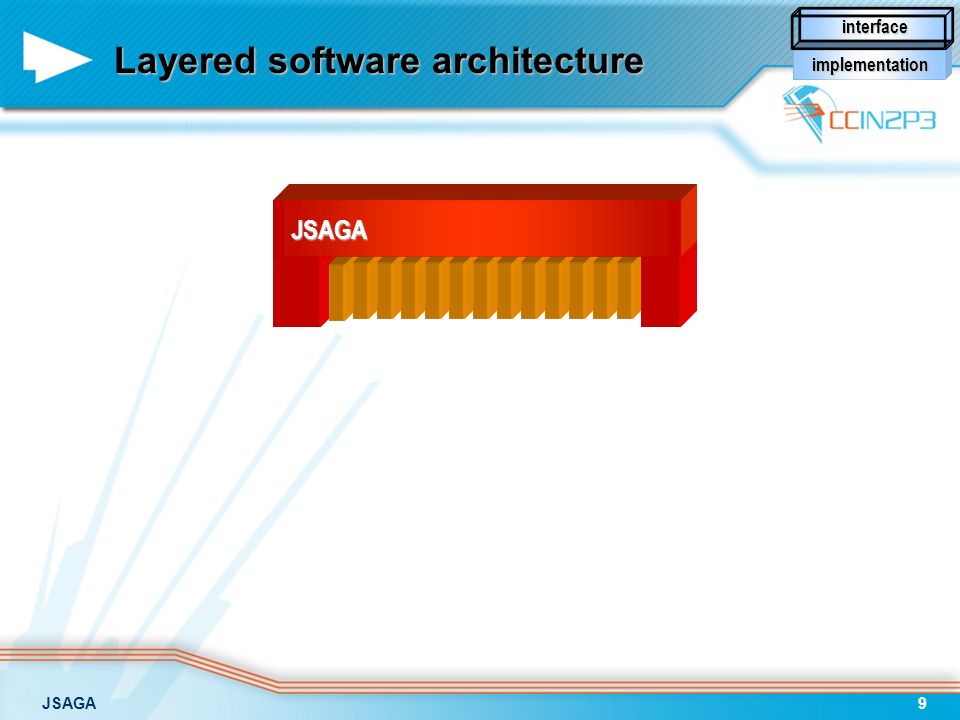 Layered software architecture

interface

implementation

CCIN2P3

JSAGA

JSAGA

9